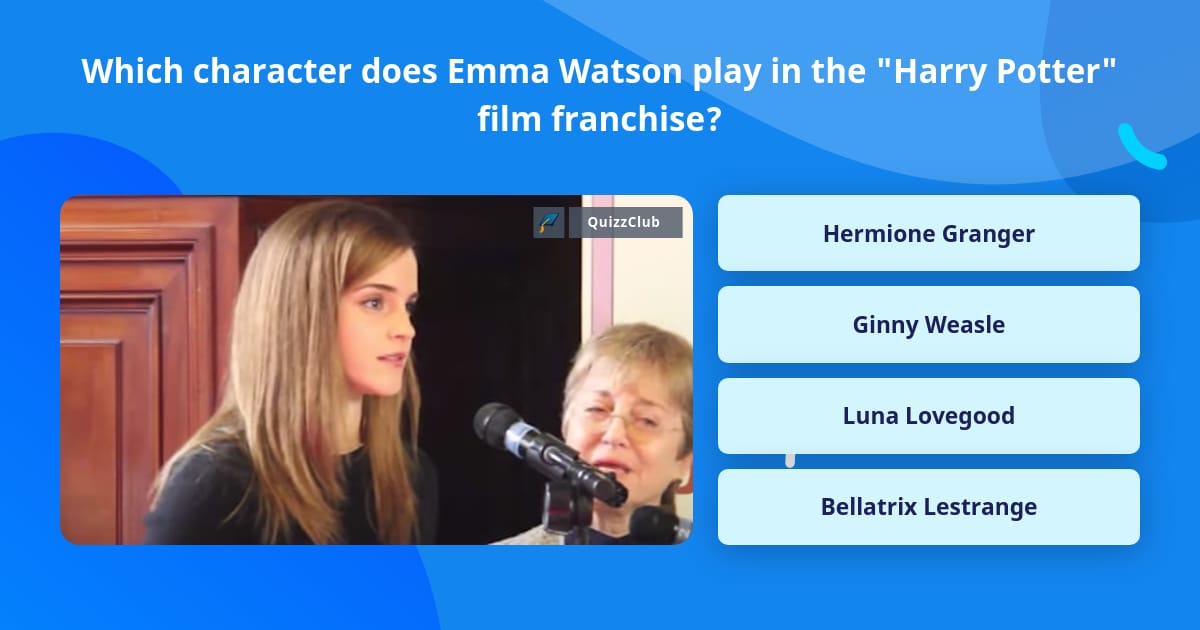 Which character does Emma Watson play in the "Harry Potter" film franchise?

QuizzClub

Hermione Granger

Ginny Weasle

Luna Lovegood

Bellatrix Lestrange